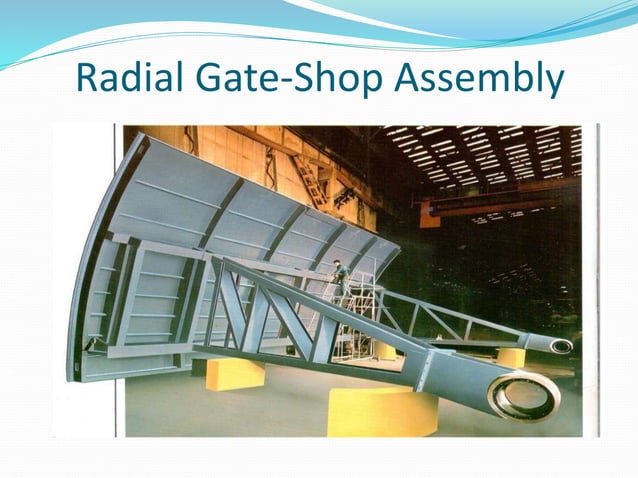 Radial Gate-Shop Assembly